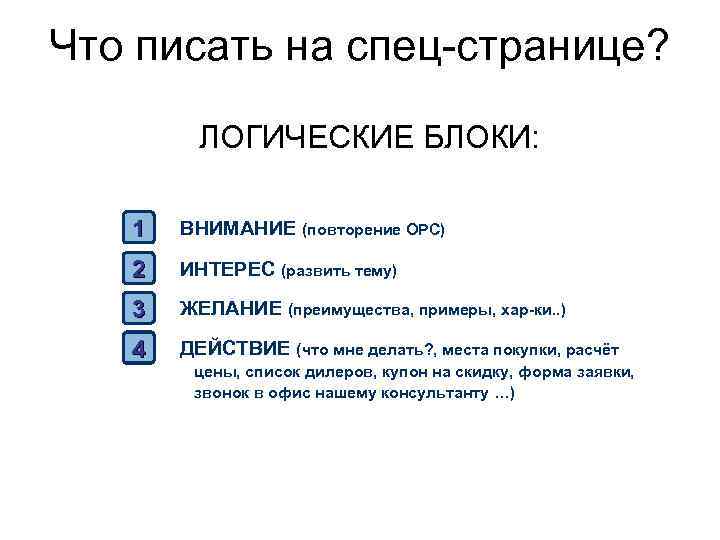 Что писать на спец-странице?

ЛОГИЧЕСКИЕ БЛОКИ:

1 ВНИМАНИЕ (повторение ОРС)

2 ИНТЕРЕС (развить тему)

3 ЖЕЛАНИЕ (преимущества, примеры, хар-ки..)

4 ДЕЙСТВИЕ (что мне делать?, места покупки, расчёт цены, список дилеров, купон на скидку, форма заявки, звонок в офис нашему консультанту …)